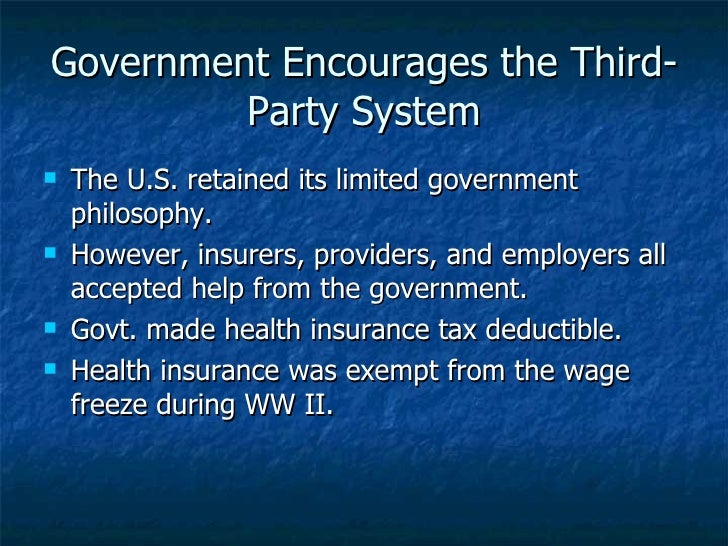 Government Encourages the Third-Party System

- The U.S. retained its limited government philosophy.
- However, insurers, providers, and employers all accepted help from the government.
- Govt. made health insurance tax deductible.
- Health insurance was exempt from the wage freeze during WW II.